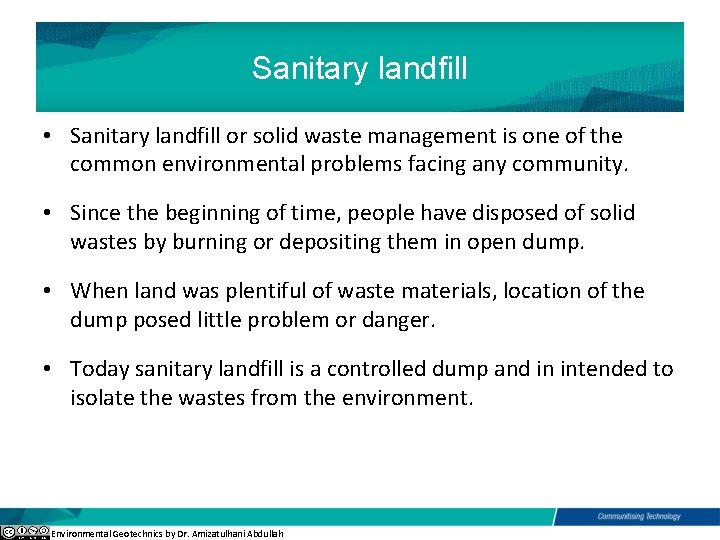 Sanitary landfill

• Sanitary landfill or solid waste management is one of the common environmental problems facing any community.

• Since the beginning of time, people have disposed of solid wastes by burning or depositing them in open dump.

• When land was plentiful of waste materials, location of the dump posed little problem or danger.

• Today sanitary landfill is a controlled dump and in intended to isolate the wastes from the environment.

Communitising Technology

Environmental Geotechnics by Dr. Amizatulhani Abdullah